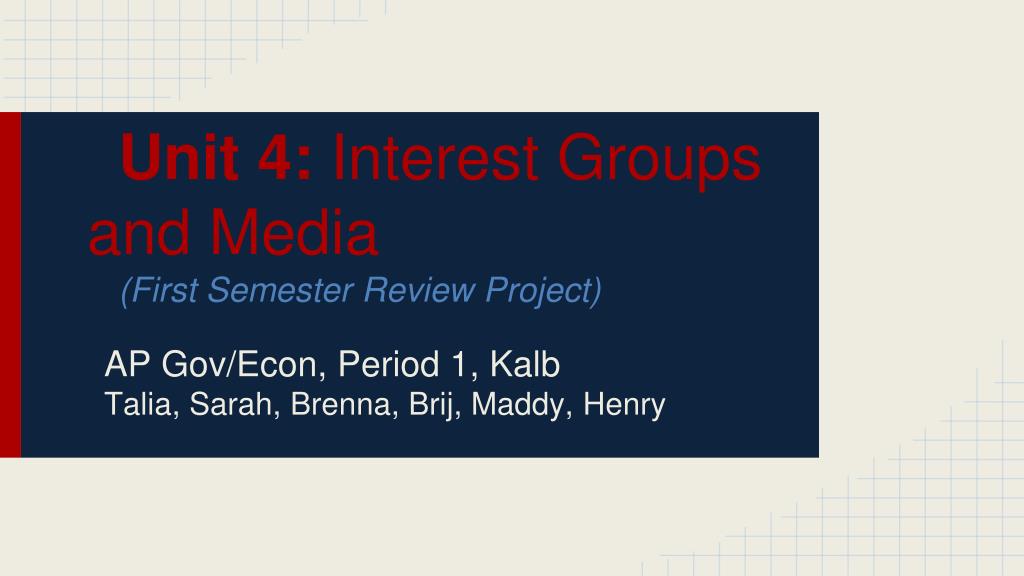 Unit 4: Interest Groups and Media
(First Semester Review Project)

AP Gov/Econ, Period 1, Kalb
Talia, Sarah, Brenna, Brij, Maddy, Henry